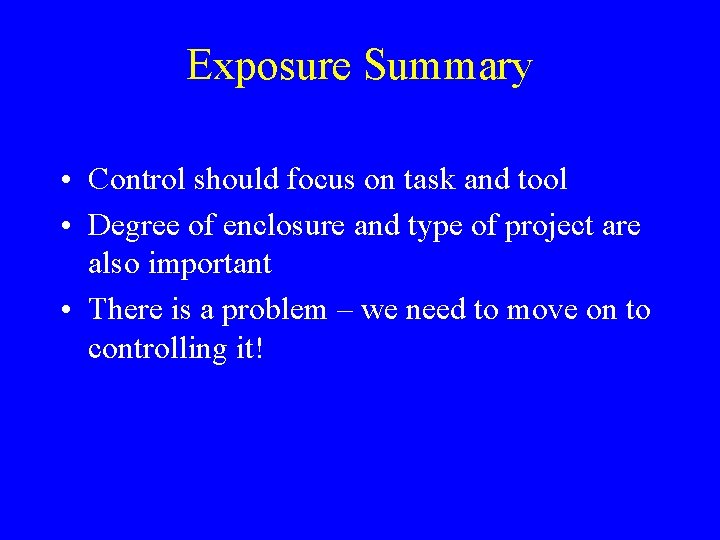 Exposure Summary

• Control should focus on task and tool
• Degree of enclosure and type of project are also important
• There is a problem – we need to move on to controlling it!